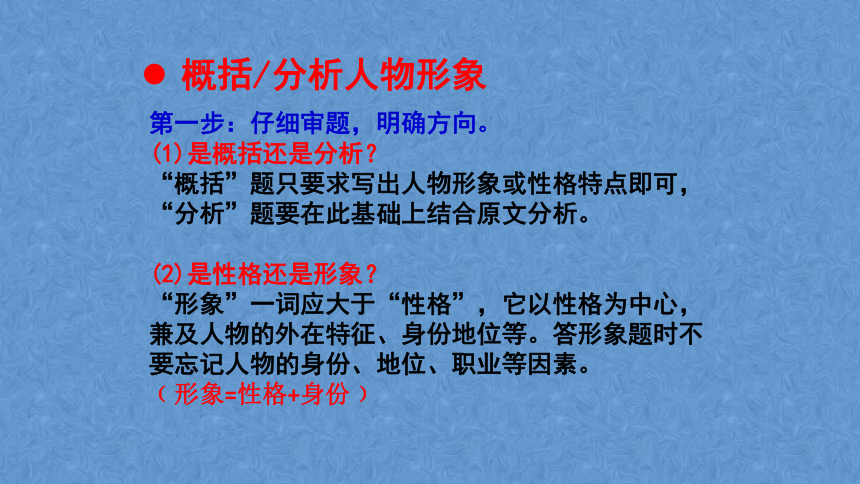 ● 概括/分析人物形象

第一步：仔细审题，明确方向。

(1)是概括还是分析？
“概括”题只要求写出人物形象或性格特点即可，“分析”题要在此基础上结合原文分析。

(2)是性格还是形象？
“形象”一词应大于“性格”，它以性格为中心，兼及人物的外在特征、身份地位等。答形象题时不要忘记人物的身份、地位、职业等因素。
（形象=性格+身份）